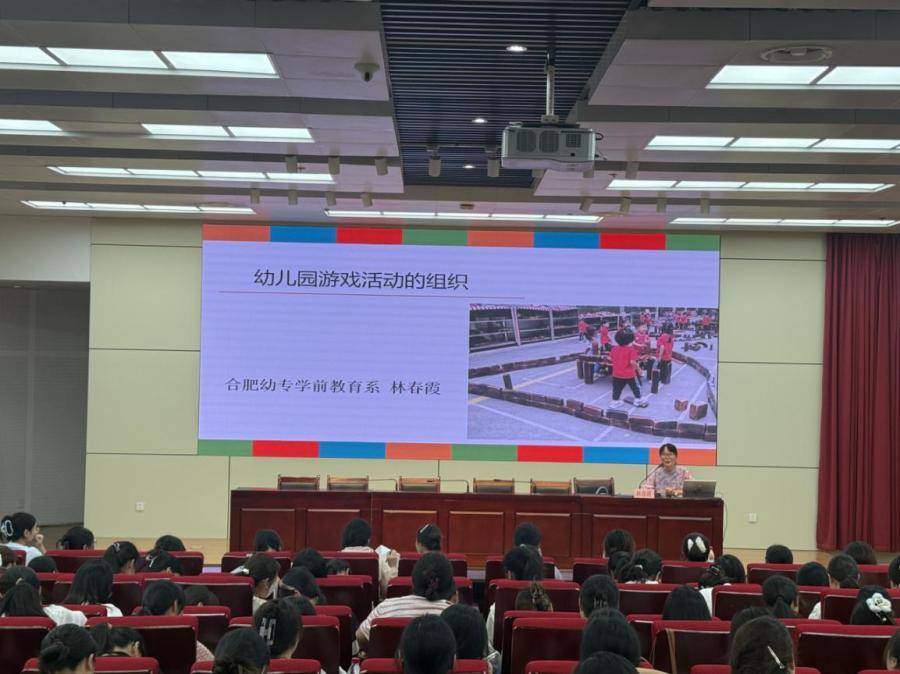 幼儿园游戏活动的组织

合肥幼专学前教育系　林春霞